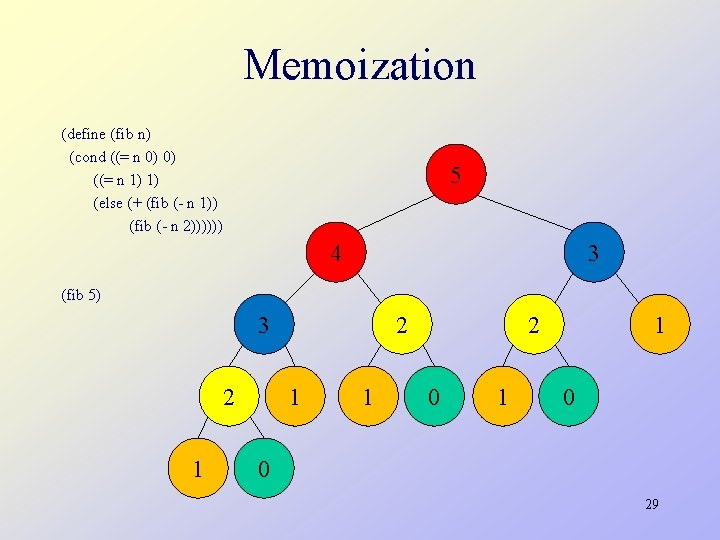 Memoization

(define (fib n)
(cond ((= n 0) 0)
((= n 1) 1)
(else (+ (fib (- n 1))
(fib (- n 2))))))

(fib 5)

5
4 3
3 2 2 1
2 1 1 0 1 0
1 0

29